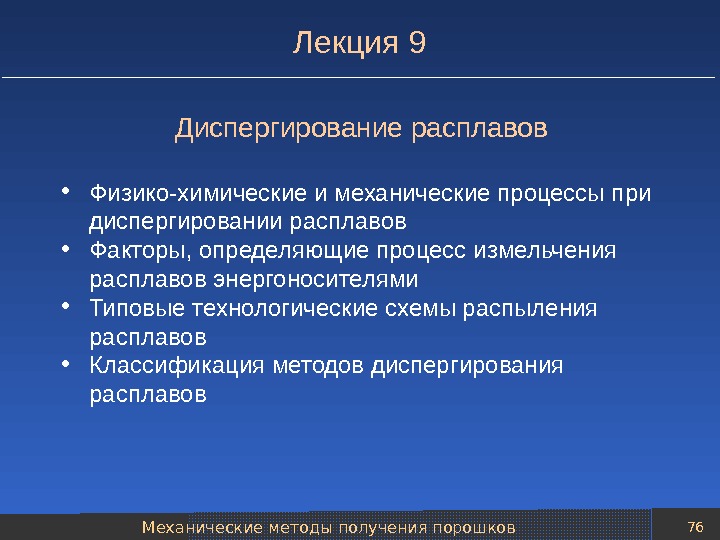 Лекция 9

Диспергирование расплавов

• Физико-химические и механические процессы при диспергировании расплавов
• Факторы, определяющие процесс измельчения расплавов энергоносителями
• Типовые технологические схемы распыления расплавов
• Классификация методов диспергирования расплавов

Механические методы получения порошков

76